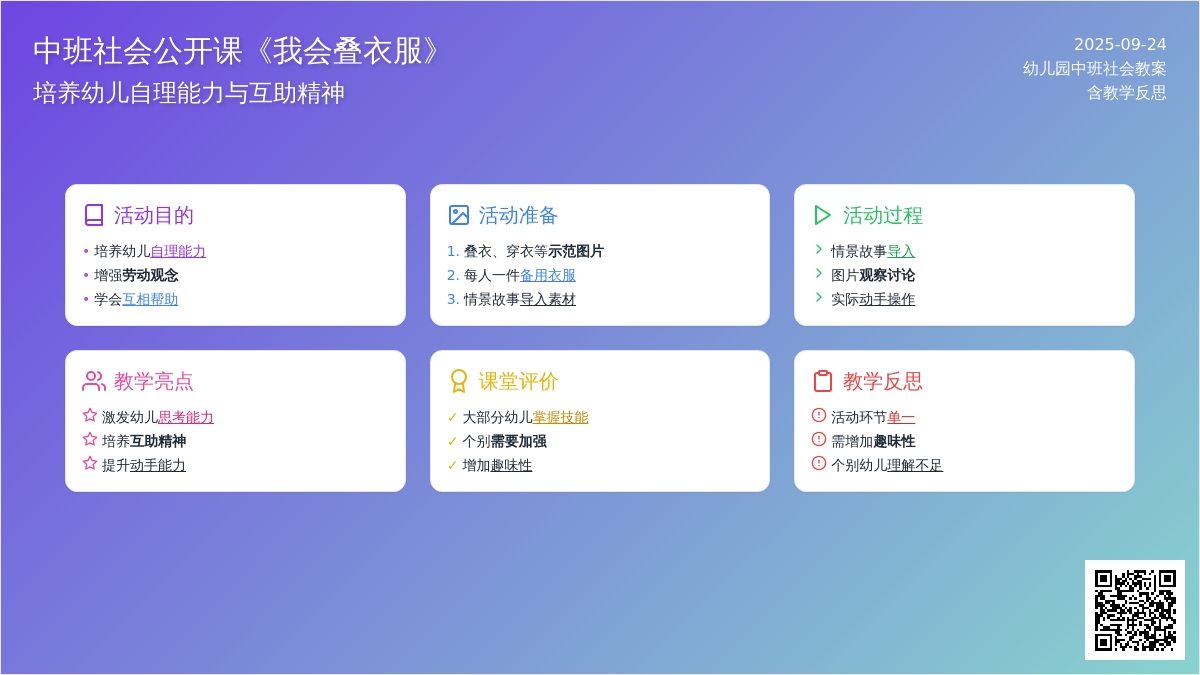 中班社会公开课《我会叠衣服》
培养幼儿自理能力与互助精神

2025-09-24
幼儿园中班社会教案
含教学反思

活动目的
• 培养幼儿自理能力
• 增强劳动观念
• 学会互相帮助

活动准备
1. 叠衣、穿衣等示范图片
2. 每人一件备用衣服
3. 情景故事导入素材

活动过程
情景故事导入
图片观察讨论
实际动手操作

教学亮点
激发幼儿思考能力
培养互助精神
提升动手能力

课堂评价
✓ 大部分幼儿掌握技能
✓ 个别需要加强
✓ 增加趣味性

教学反思
活动环节单一
需增加趣味性
个别幼儿理解不足